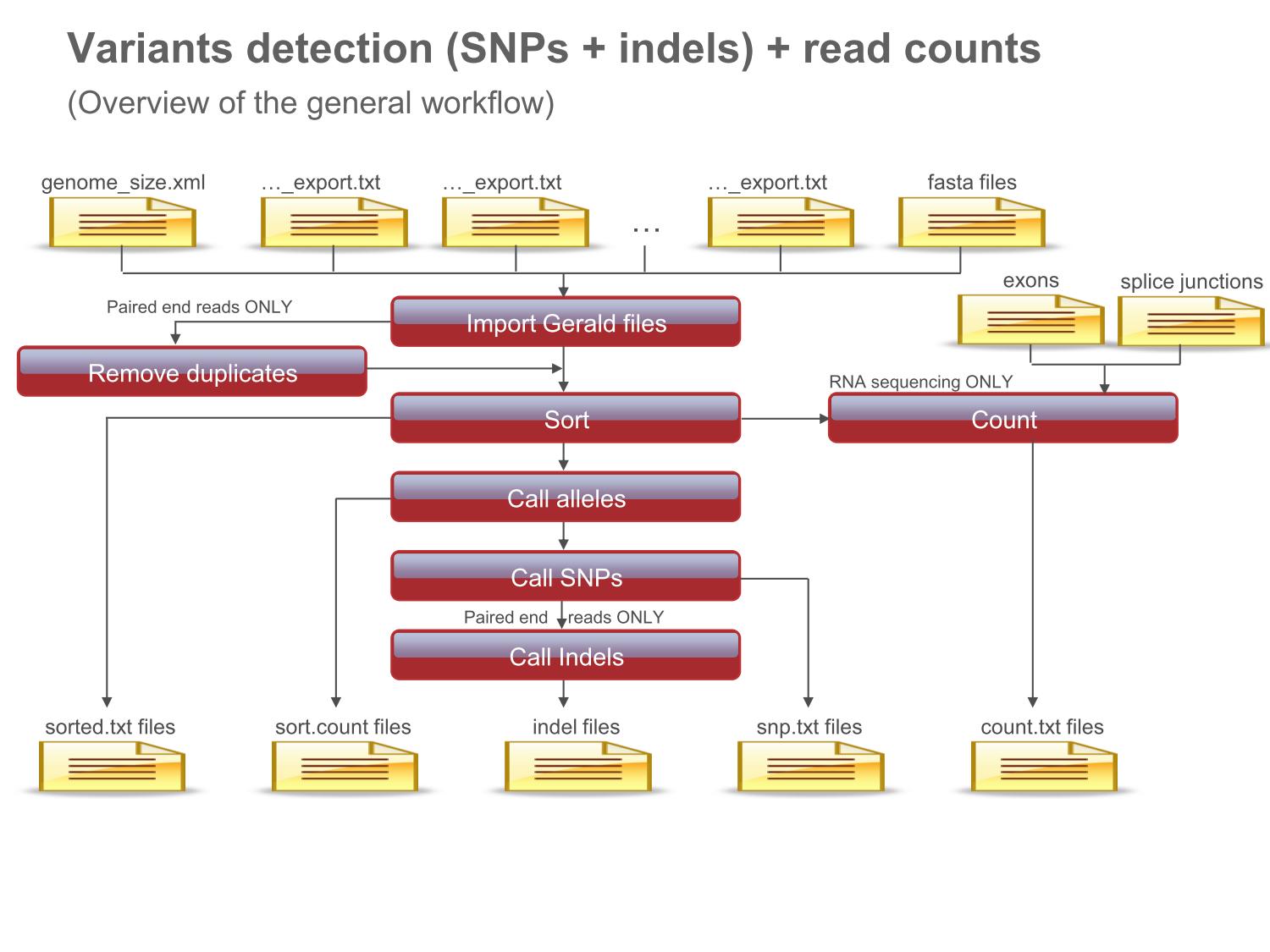 Variants detection (SNPs + indels) + read counts
(Overview of the general workflow)

genome_size.xml
…_export.txt
…_export.txt
…
…_export.txt
fasta files

exons
splice junctions

Paired end reads ONLY
Import Gerald files
Remove duplicates
RNA sequencing ONLY
Sort
Count
Call alleles
Call SNPs
Paired end reads ONLY
Call Indels

sorted.txt files
sort.count files
indel files
snp.txt files
count.txt files